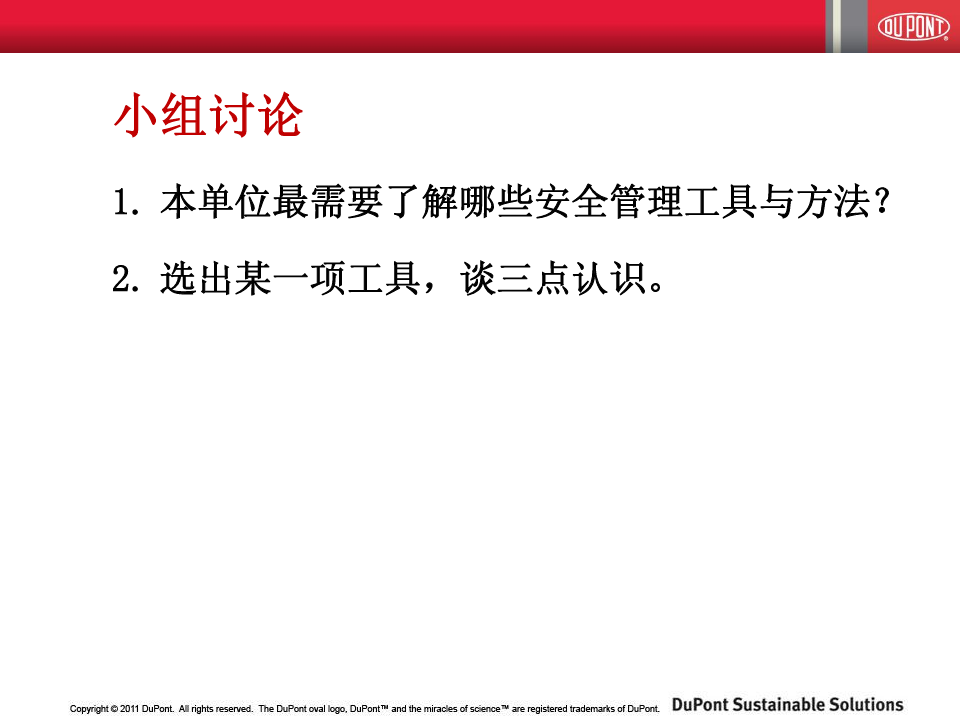 DUPONT

小组讨论

1. 本单位最需要了解哪些安全管理工具与方法？

2. 选出某一项工具，谈三点认识。

Copyright © 2011 DuPont. All rights reserved. The DuPont oval logo, DuPont™ and the miracles of science™ are registered trademarks of DuPont.

DuPont Sustainable Solutions